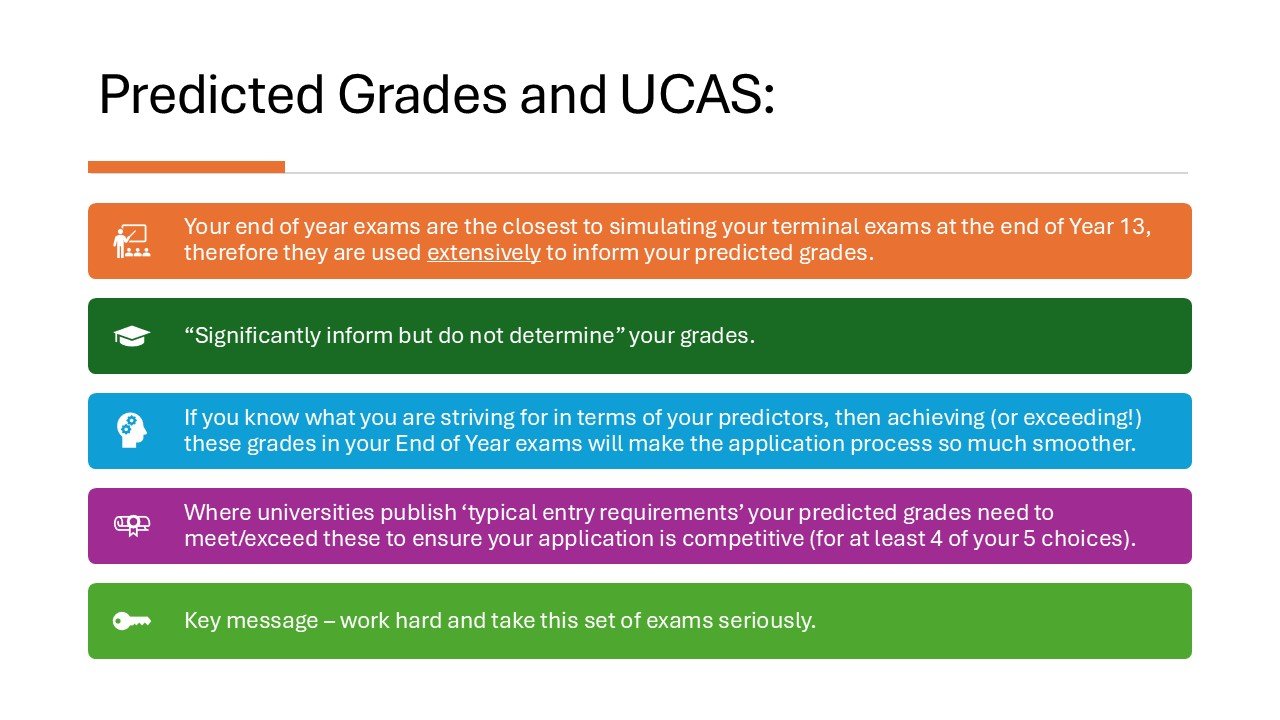 Predicted Grades and UCAS:

Your end of year exams are the closest to simulating your terminal exams at the end of Year 13, therefore they are used extensively to inform your predicted grades.

“Significantly inform but do not determine” your grades.

If you know what you are striving for in terms of your predictors, then achieving (or exceeding!) these grades in your End of Year exams will make the application process so much smoother.

Where universities publish ‘typical entry requirements’ your predicted grades need to meet/exceed these to ensure your application is competitive (for at least 4 of your 5 choices).

Key message – work hard and take this set of exams seriously.